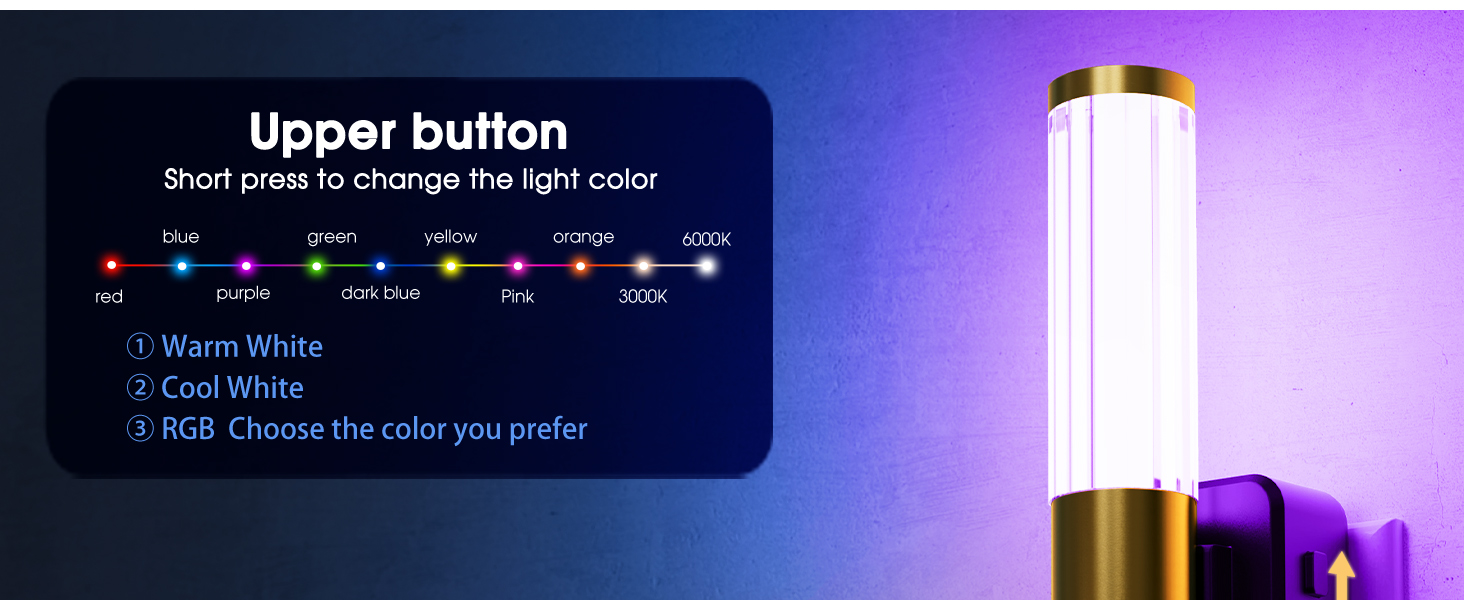 Upper button
Short press to change the light color

red blue purple green dark blue yellow Pink orange 3000K 6000K

① Warm White
② Cool White
③ RGB Choose the color you prefer